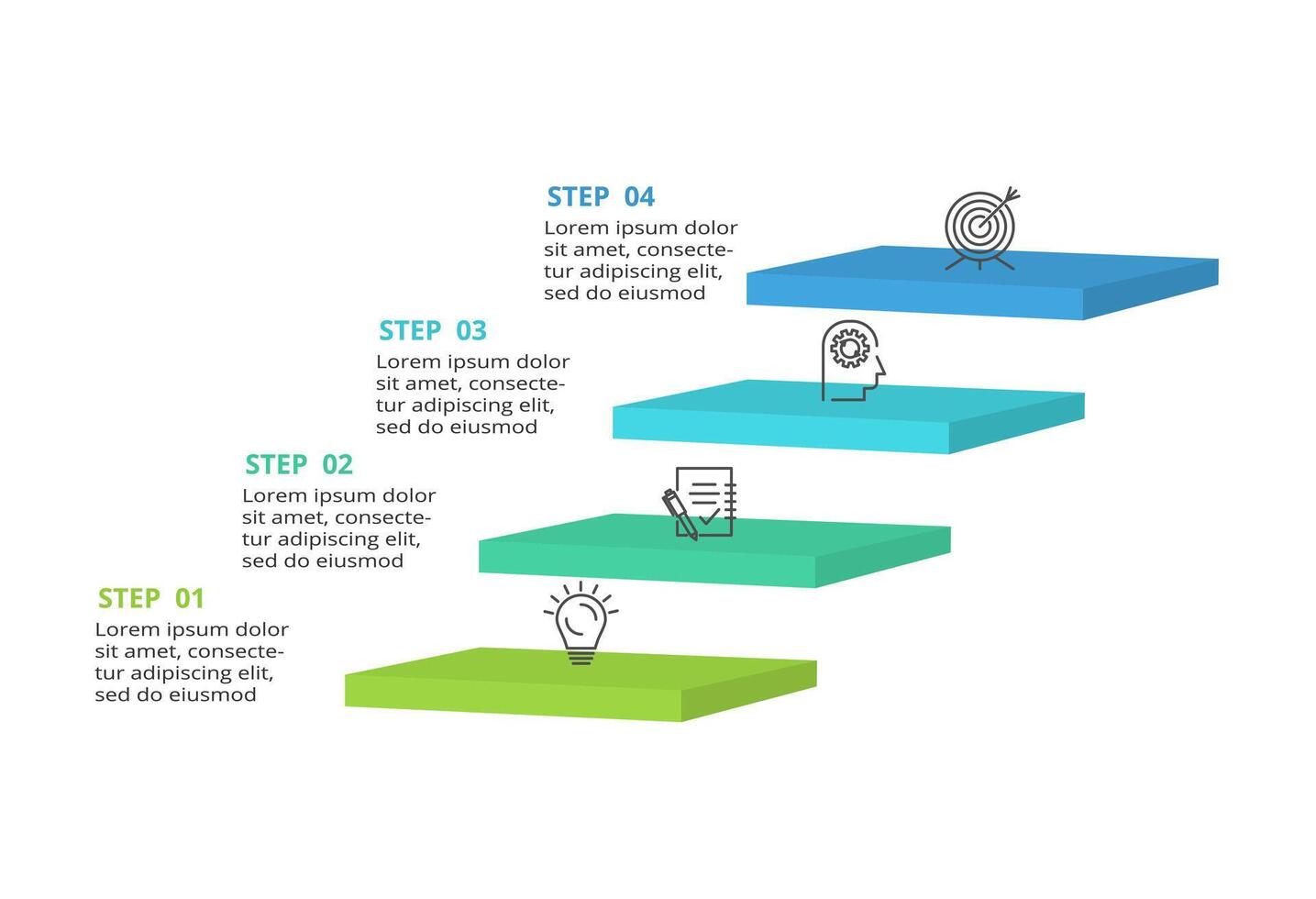 STEP 04
Lorem ipsum dolor sit amet, consectetur adipiscing elit, sed do eiusmod

STEP 03
Lorem ipsum dolor sit amet, consectetur adipiscing elit, sed do eiusmod

STEP 02
Lorem ipsum dolor sit amet, consectetur adipiscing elit, sed do eiusmod

STEP 01
Lorem ipsum dolor sit amet, consectetur adipiscing elit, sed do eiusmod